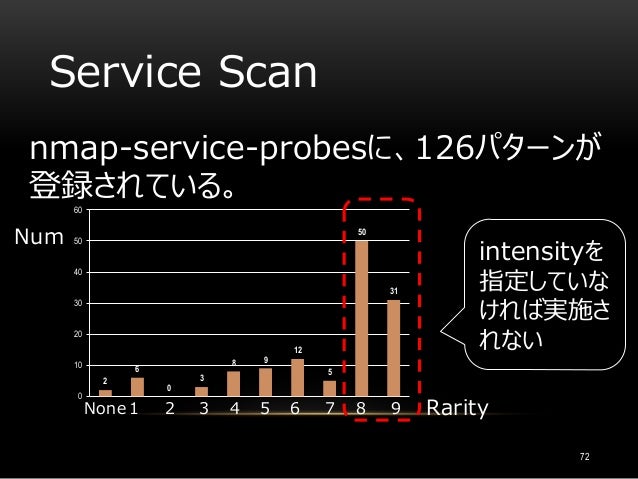 Service Scan

nmap-service-probesに、126パターンが登録されている。

Num

60
50
40
30
20
10
0

2
6
0
3
8
9
12
5
50
31

None 1 2 3 4 5 6 7 8 9 Rarity

intensityを指定していなければ実施されない

72